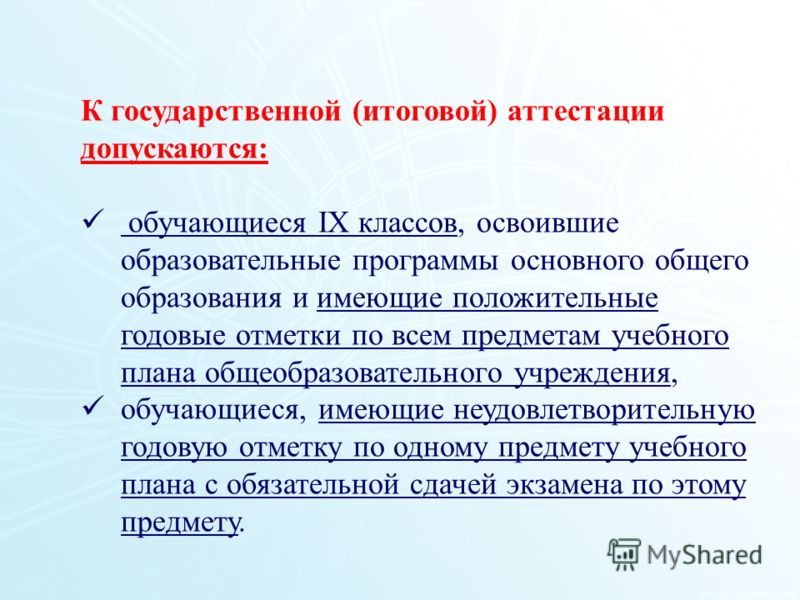 К государственной (итоговой) аттестации допускаются:

✓ обучающиеся IX классов, освоившие образовательные программы основного общего образования и имеющие положительные годовые отметки по всем предметам учебного плана общеобразовательного учреждения,

✓ обучающиеся, имеющие неудовлетворительную годовую отметку по одному предмету учебного плана с обязательной сдачей экзамена по этому предмету.

MyShared